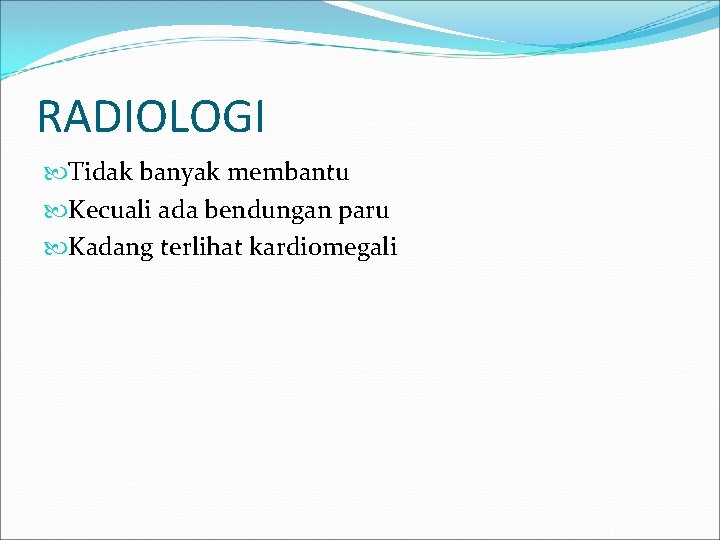 RADIOLOGI

Tidak banyak membantu

Kecuali ada bendungan paru

Kadang terlihat kardiomegali